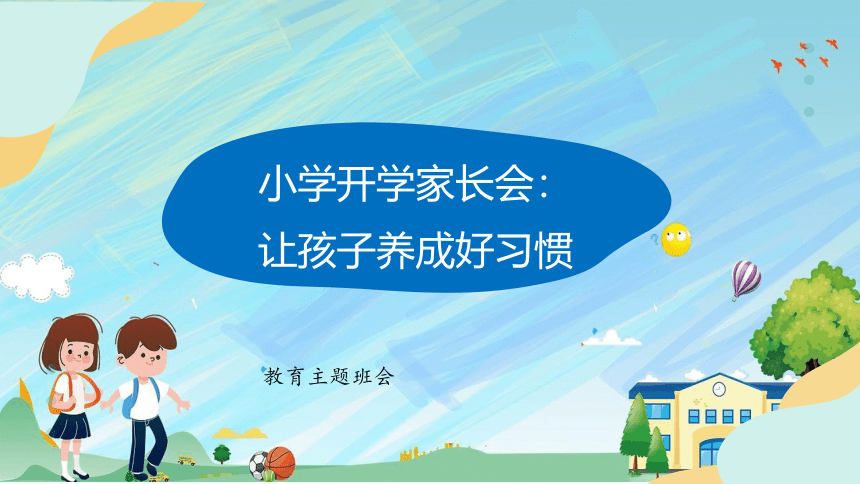 小学开学家长会：
让孩子养成好习惯

教育主题班会